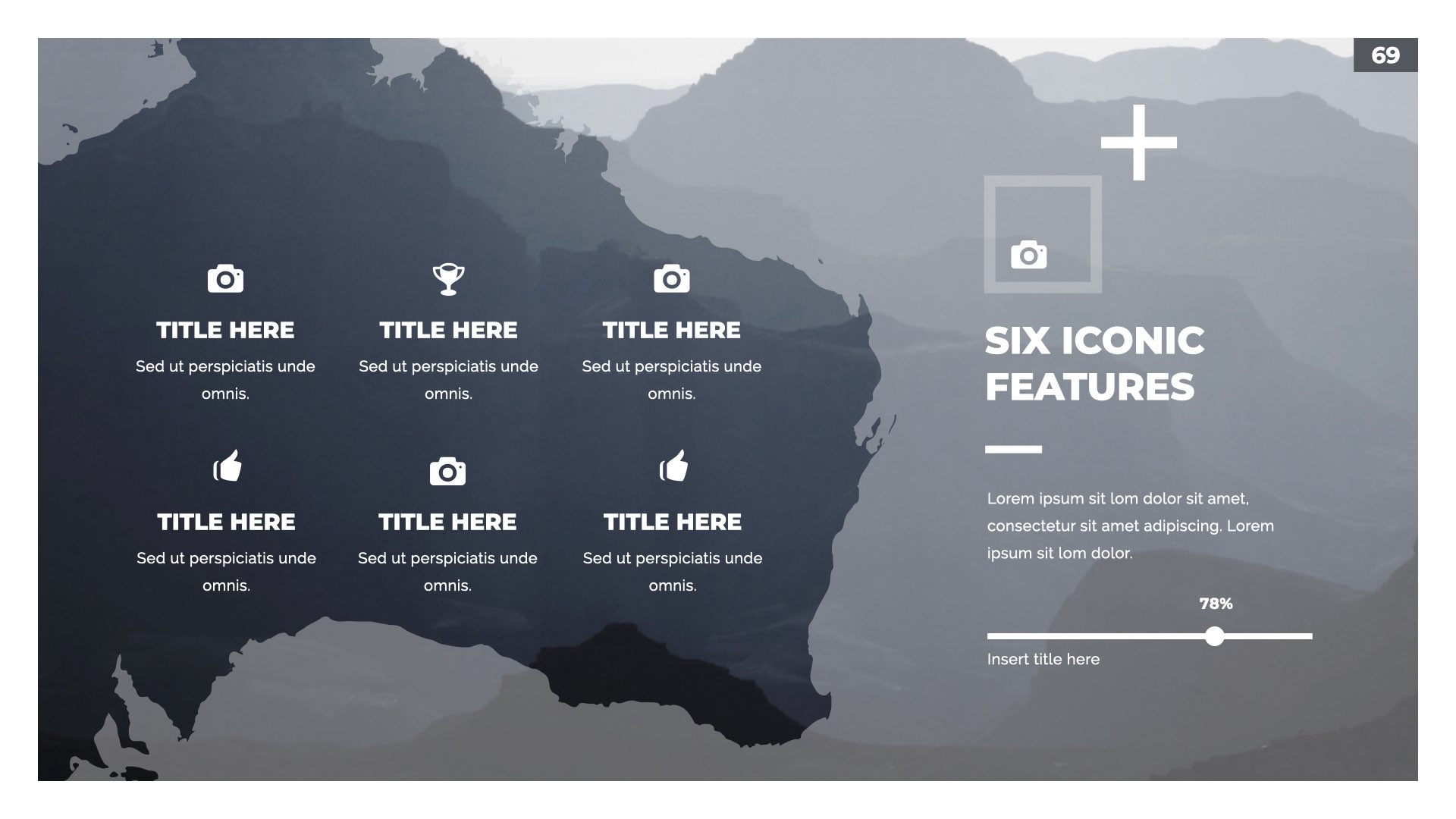 69

TITLE HERE
Sed ut perspiciatis unde omnis.

TITLE HERE
Sed ut perspiciatis unde omnis.

TITLE HERE
Sed ut perspiciatis unde omnis.

TITLE HERE
Sed ut perspiciatis unde omnis.

TITLE HERE
Sed ut perspiciatis unde omnis.

TITLE HERE
Sed ut perspiciatis unde omnis.

SIX ICONIC FEATURES

Lorem ipsum sit lom dolor sit amet, consectetur sit amet adipiscing. Lorem ipsum sit lom dolor.

78%

Insert title here